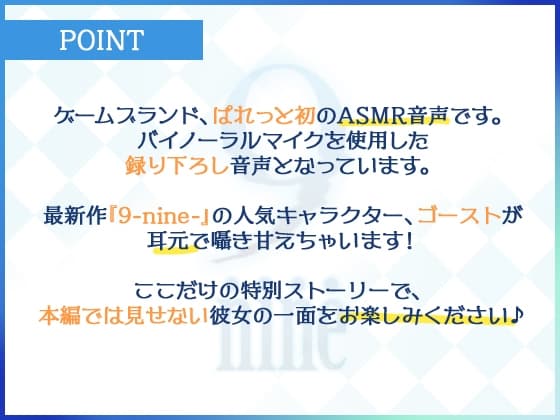 POINT

ゲームブランド、ぱれっと初のASMR音声です。
バイノーラルマイクを使用した
録り下ろし音声となっています。

最新作『9-nine-』の人気キャラクター、ゴーストが
耳元で囁き甘えちゃいます！

ここだけの特別ストーリーで、
本編では見せない彼女の一面をお楽しみください♪

9
nine